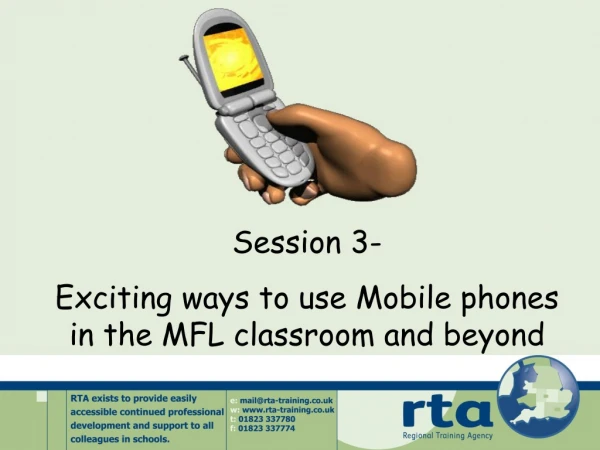 Session 3-

Exciting ways to use Mobile phones in the MFL classroom and beyond

RTA exists to provide easily accessible continued professional development and support to all colleagues in schools.

e: mail@rta-training.co.uk
w: www.rta-training.co.uk
t: 01823 337780
f: 01823 337774

rta
Regional Training Agency